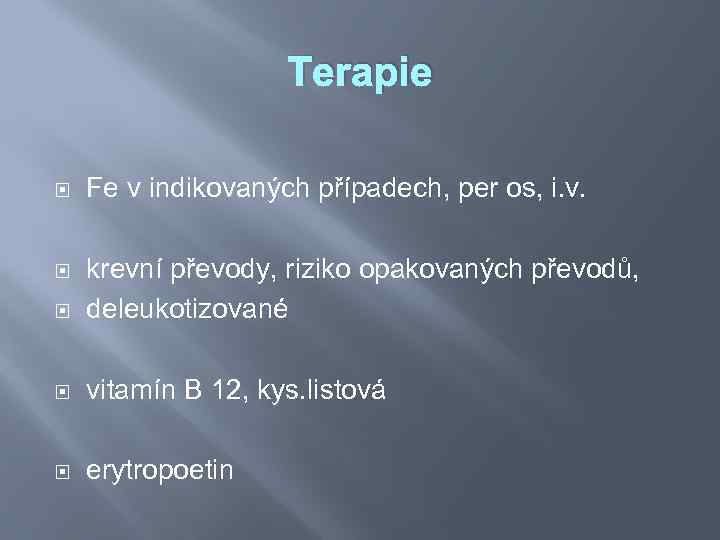 Terapie

Fe v indikovaných případech, per os, i.v.

krevní převody, riziko opakovaných převodů,

deleukotizované

vitamín B 12, kys.listová

erytropoetin